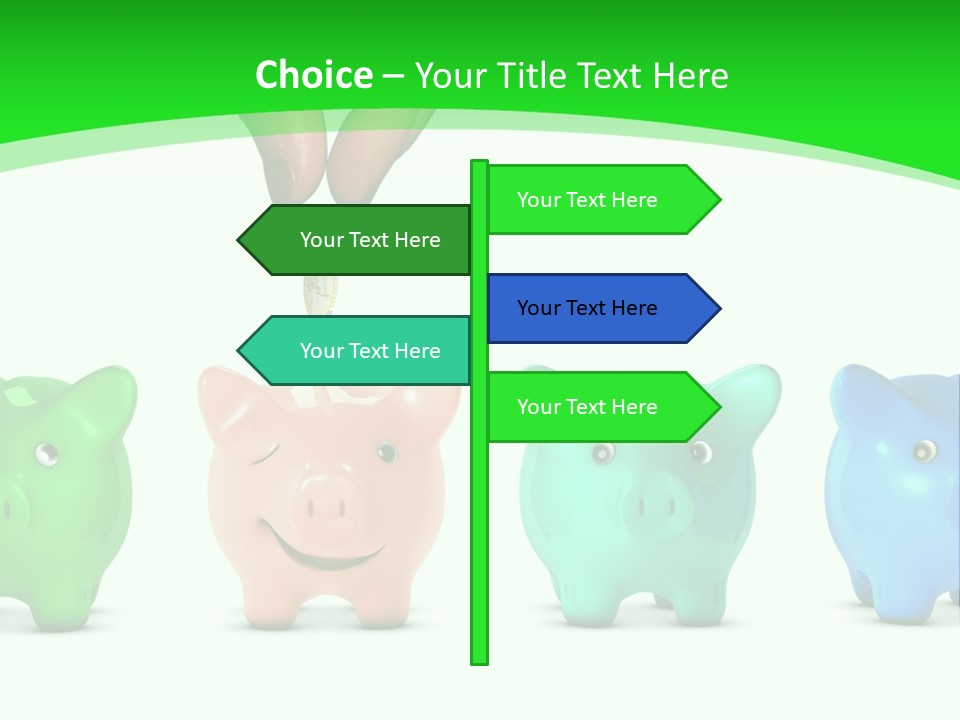 Choice – Your Title Text Here

Your Text Here

Your Text Here

Your Text Here

Your Text Here

Your Text Here